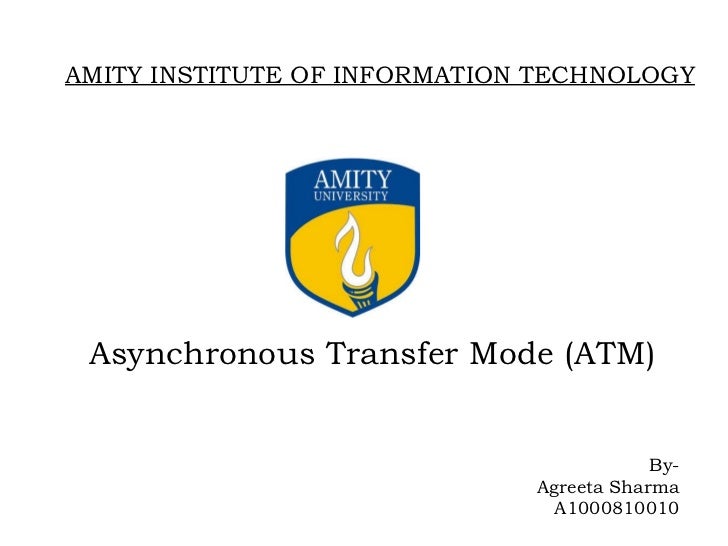 AMITY INSTITUTE OF INFORMATION TECHNOLOGY

AMITY
UNIVERSITY

Asynchronous Transfer Mode (ATM)

By-
Agreeta Sharma
A1000810010